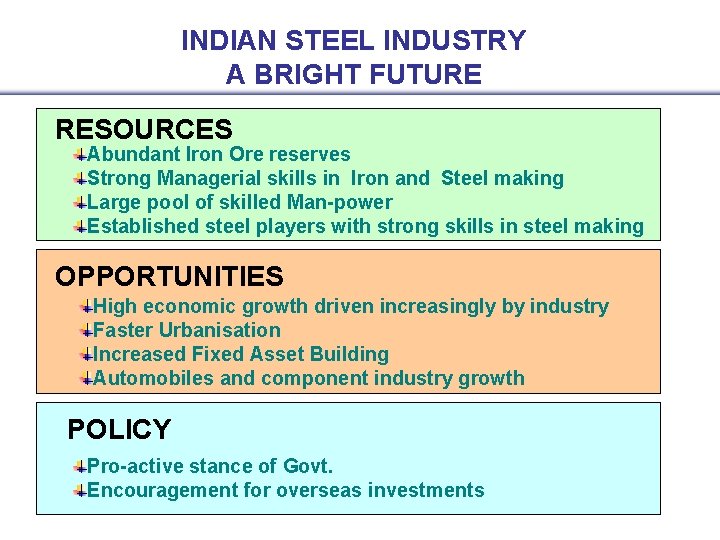 INDIAN STEEL INDUSTRY
A BRIGHT FUTURE

RESOURCES
Abundant Iron Ore reserves
Strong Managerial skills in Iron and Steel making
Large pool of skilled Man-power
Established steel players with strong skills in steel making

OPPORTUNITIES
High economic growth driven increasingly by industry
Faster Urbanisation
Increased Fixed Asset Building
Automobiles and component industry growth

POLICY
Pro-active stance of Govt.
Encouragement for overseas investments